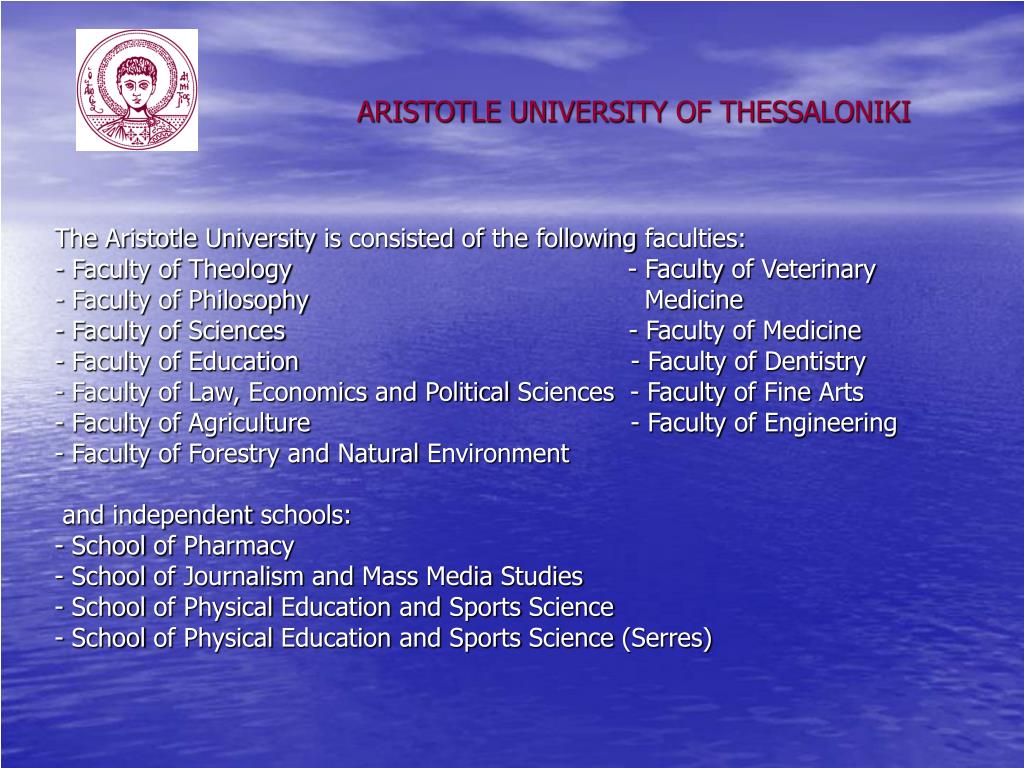 ARISTOTLE UNIVERSITY OF THESSALONIKI

The Aristotle University is consisted of the following faculties:
- Faculty of Theology
- Faculty of Philosophy
- Faculty of Sciences
- Faculty of Education
- Faculty of Law, Economics and Political Sciences
- Faculty of Agriculture
- Faculty of Forestry and Natural Environment

- Faculty of Veterinary Medicine
- Faculty of Medicine
- Faculty of Dentistry
- Faculty of Fine Arts
- Faculty of Engineering

and independent schools:
- School of Pharmacy
- School of Journalism and Mass Media Studies
- School of Physical Education and Sports Science
- School of Physical Education and Sports Science (Serres)